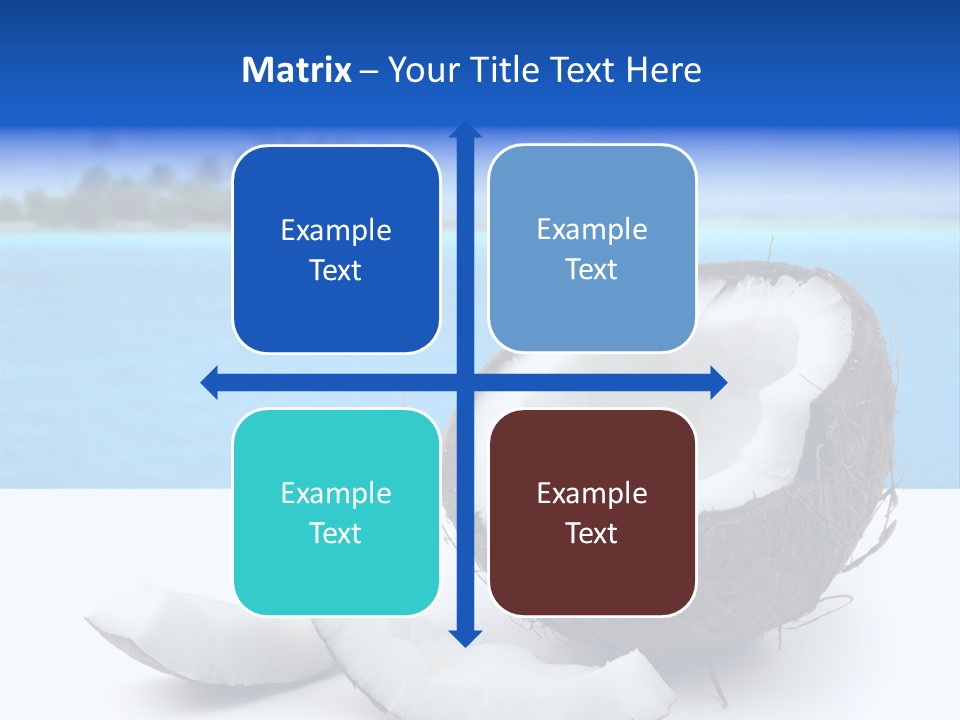 Matrix – Your Title Text Here

Example Text

Example Text

Example Text

Example Text